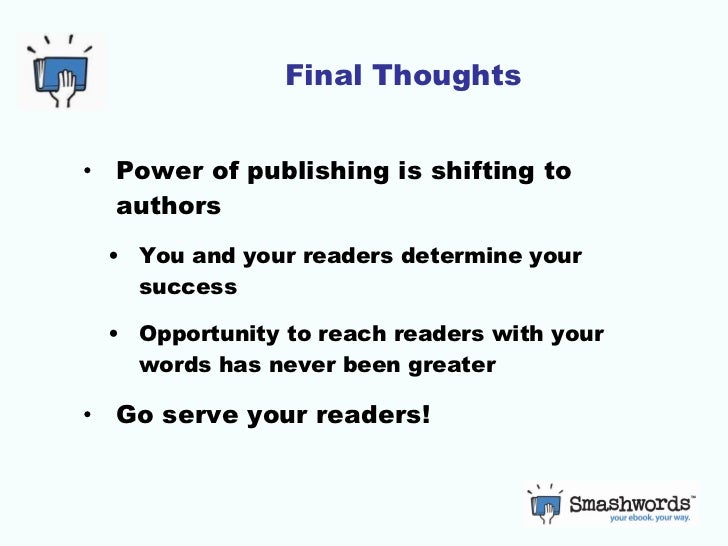 Final Thoughts

• Power of publishing is shifting to authors

• You and your readers determine your success

• Opportunity to reach readers with your words has never been greater

• Go serve your readers!

Smashwords™
your ebook. your way.